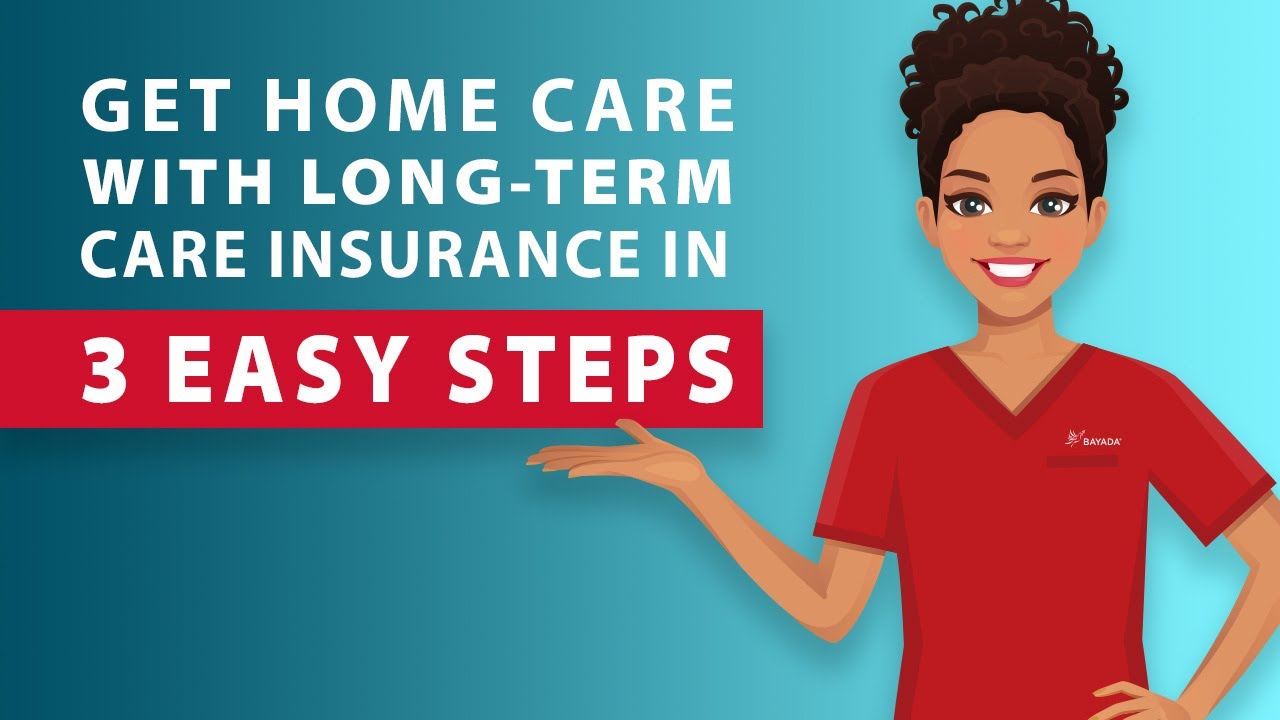 GET HOME CARE WITH LONG-TERM CARE INSURANCE IN

3 EASY STEPS

BAYADA